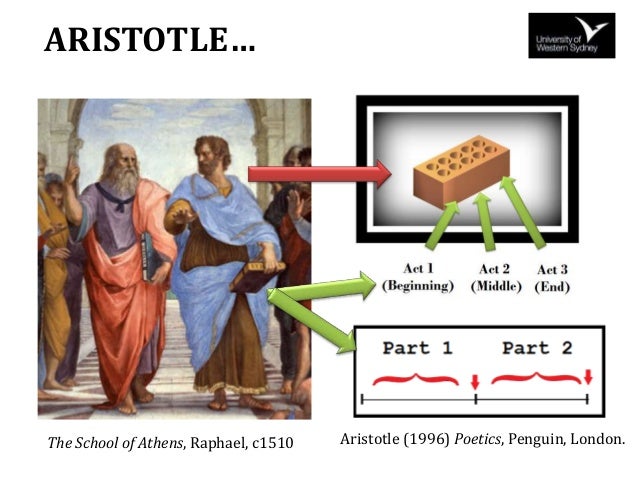 ARISTOTLE…

University of Western Sydney

Act 1 (Beginning)

Act 2 (Middle)

Act 3 (End)

Part 1

Part 2

The School of Athens, Raphael, c1510

Aristotle (1996) Poetics, Penguin, London.